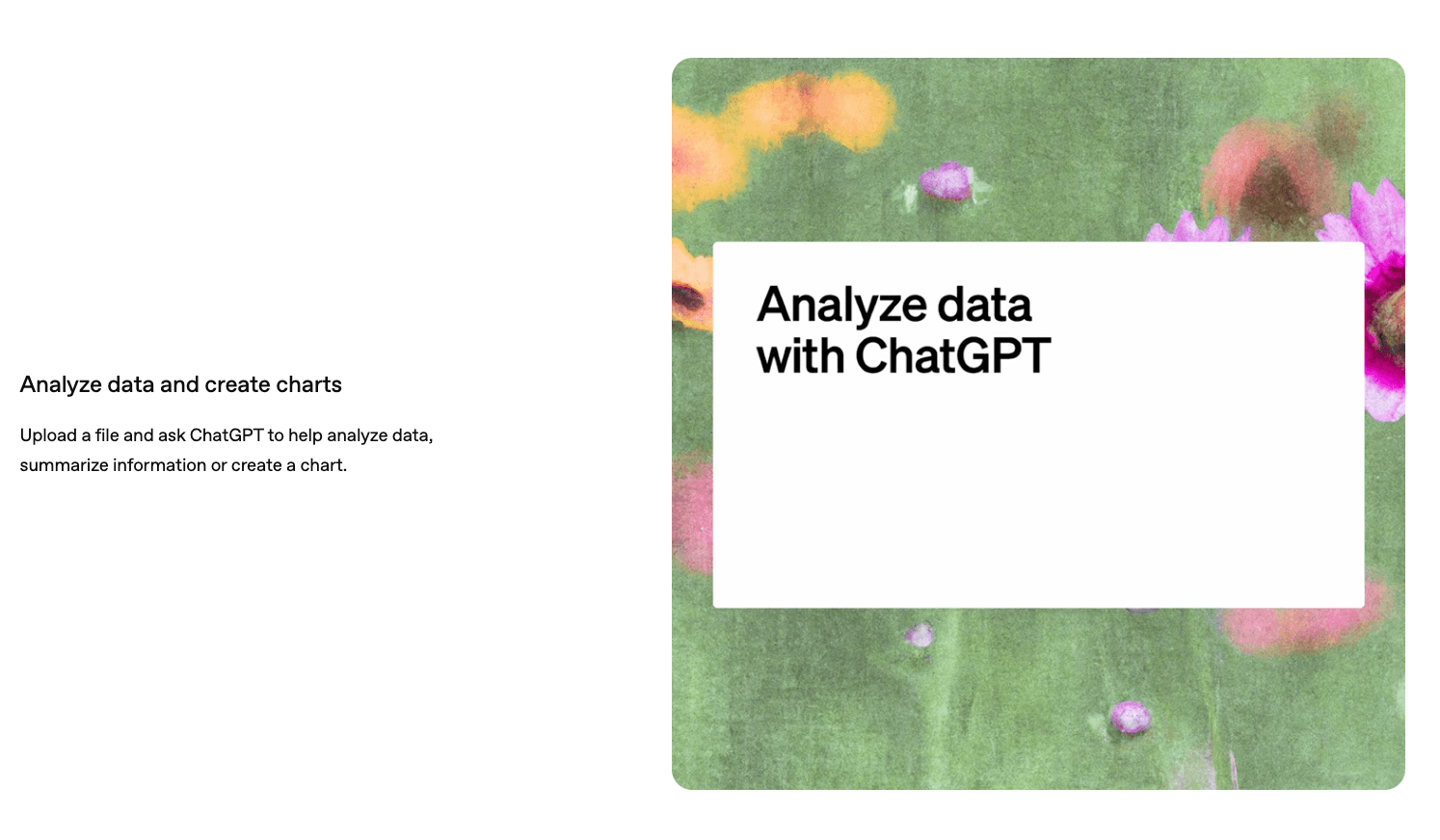 Analyze data and create charts

Upload a file and ask ChatGPT to help analyze data, summarize information or create a chart.

Analyze data with ChatGPT